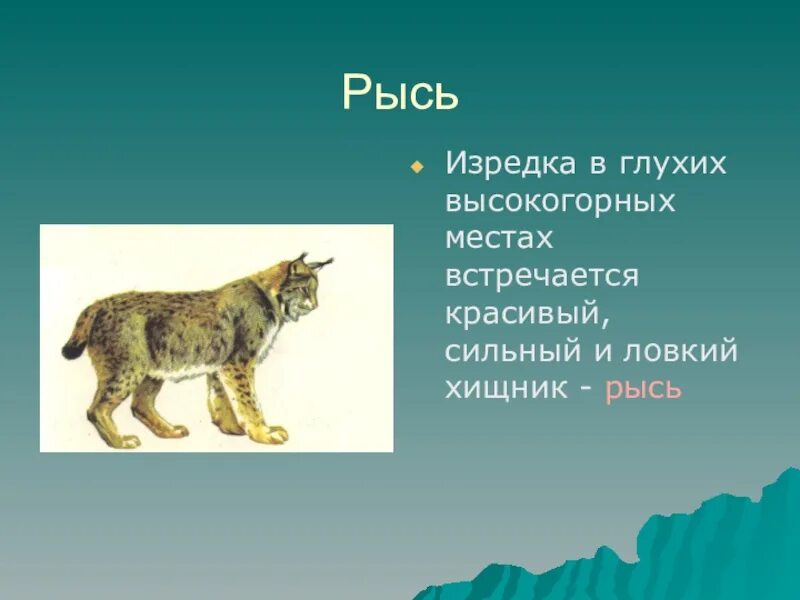 Рысь

Изредка в глухих высокогорных местах встречается красивый, сильный и ловкий хищник - рысь